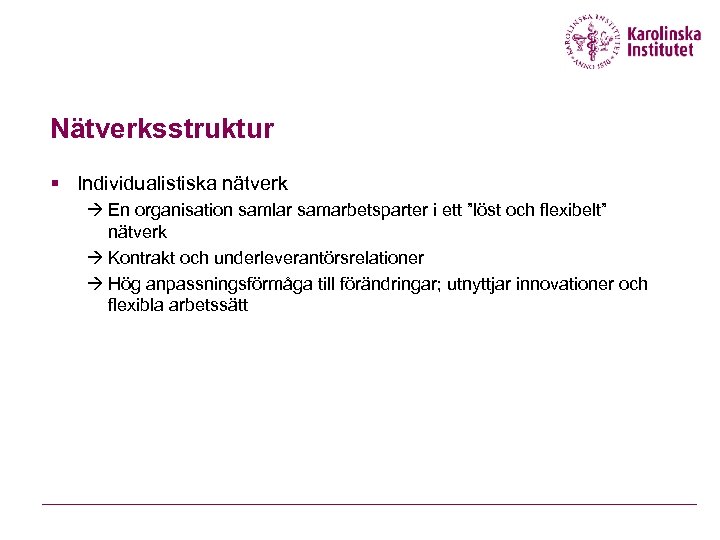 KAROLINSKA INSTITUTET ANNO 1810

Karolinska Institutet

Nätverksstruktur

▪ Individualistiska nätverk

→ En organisation samlar samarbetsparter i ett ”löst och flexibelt” nätverk

→ Kontrakt och underleverantörsrelationer

→ Hög anpassningsförmåga till förändringar; utnyttjar innovationer och flexibla arbetssätt